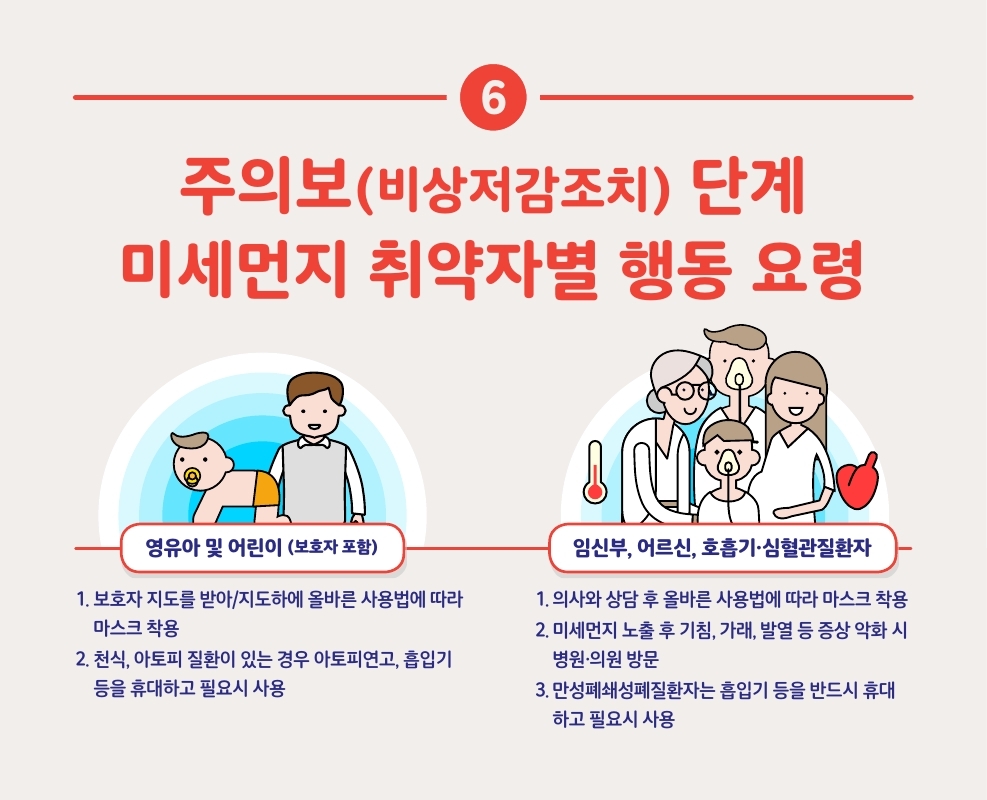 6

주의보(비상저감조치) 단계
미세먼지 취약자별 행동 요령

영유아 및 어린이 (보호자 포함)

1. 보호자 지도를 받아/지도하에 올바른 사용법에 따라 마스크 착용
2. 천식, 아토피 질환이 있는 경우 아토피연고, 흡입기 등을 휴대하고 필요시 사용

임신부, 어르신, 호흡기·심혈관질환자

1. 의사와 상담 후 올바른 사용법에 따라 마스크 착용
2. 미세먼지 노출 후 기침, 가래, 발열 등 증상 악화 시 병원·의원 방문
3. 만성폐쇄성폐질환자는 흡입기 등을 반드시 휴대하고 필요시 사용